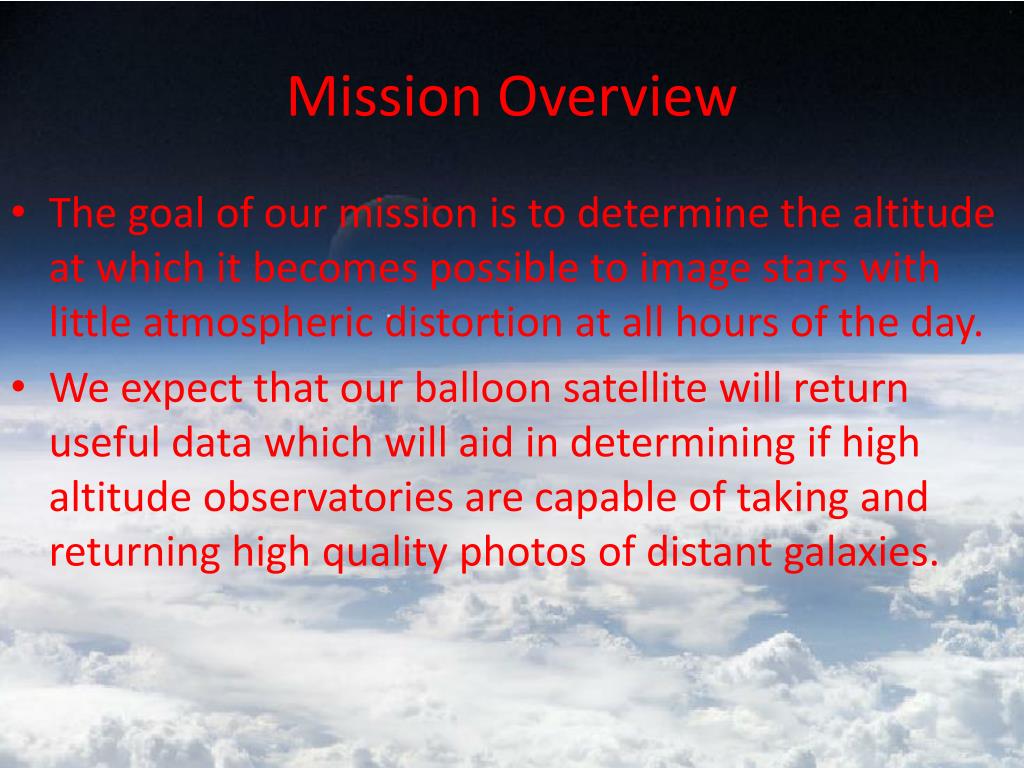 Mission Overview

• The goal of our mission is to determine the altitude at which it becomes possible to image stars with little atmospheric distortion at all hours of the day.
• We expect that our balloon satellite will return useful data which will aid in determining if high altitude observatories are capable of taking and returning high quality photos of distant galaxies.